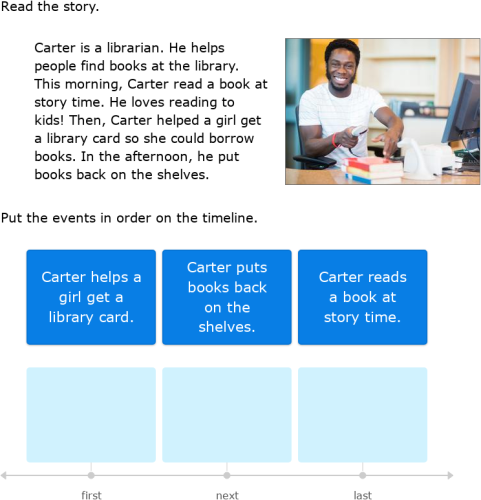 Read the story.

Carter is a librarian. He helps people find books at the library. This morning, Carter read a book at story time. He loves reading to kids! Then, Carter helped a girl get a library card so she could borrow books. In the afternoon, he put books back on the shelves.

Put the events in order on the timeline.

Carter helps a girl get a library card.

Carter puts books back on the shelves.

Carter reads a book at story time.

first

next

last